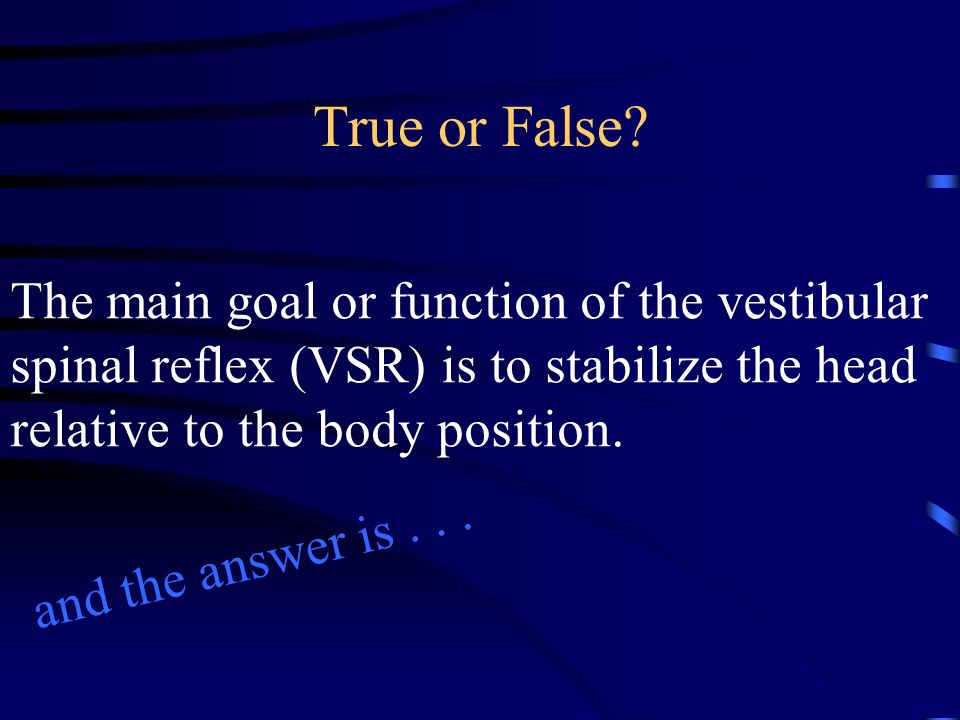 True or False?

The main goal or function of the vestibular spinal reflex (VSR) is to stabilize the head relative to the body position.

and the answer is . . .